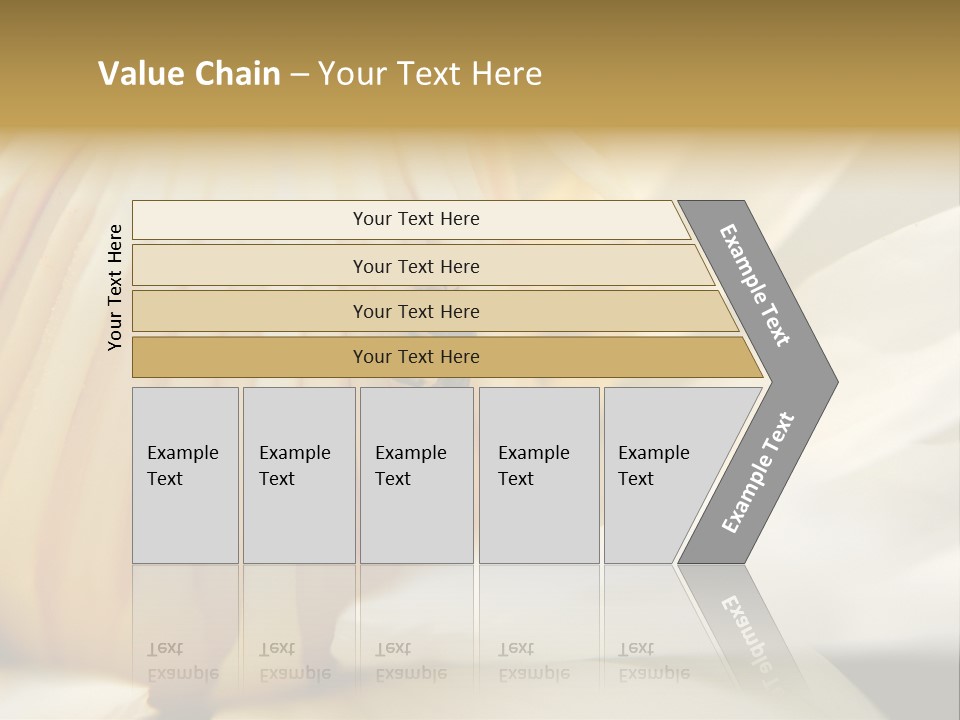 Value Chain – Your Text Here

Your Text Here

Your Text Here

Your Text Here

Your Text Here

Your Text Here

Example Text

Example Text

Example Text

Example Text

Example Text

Example Text

Example Text